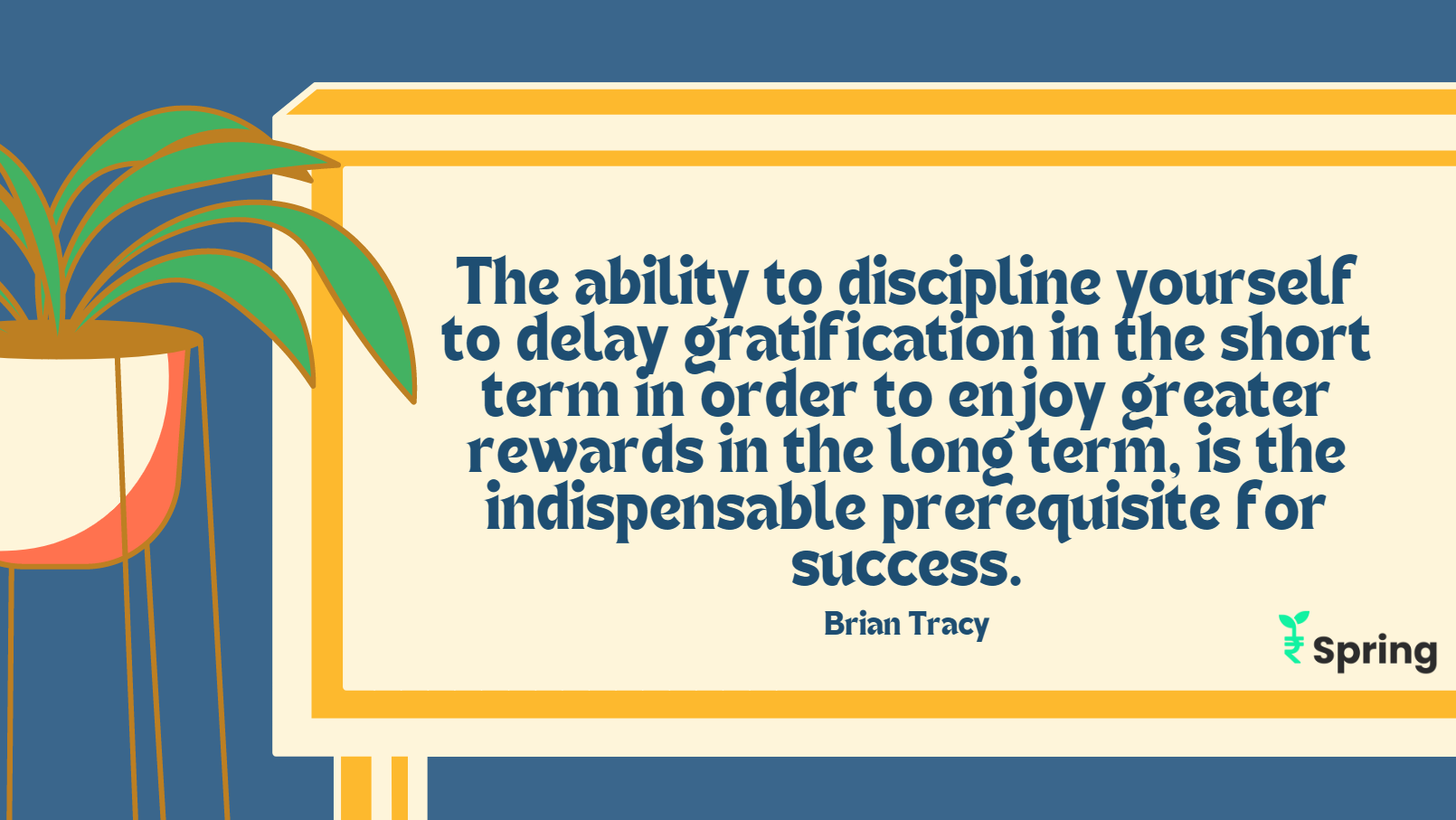 The ability to discipline yourself to delay gratification in the short term in order to enjoy greater rewards in the long term, is the indispensable prerequisite for success.

Brian Tracy

₹ Spring